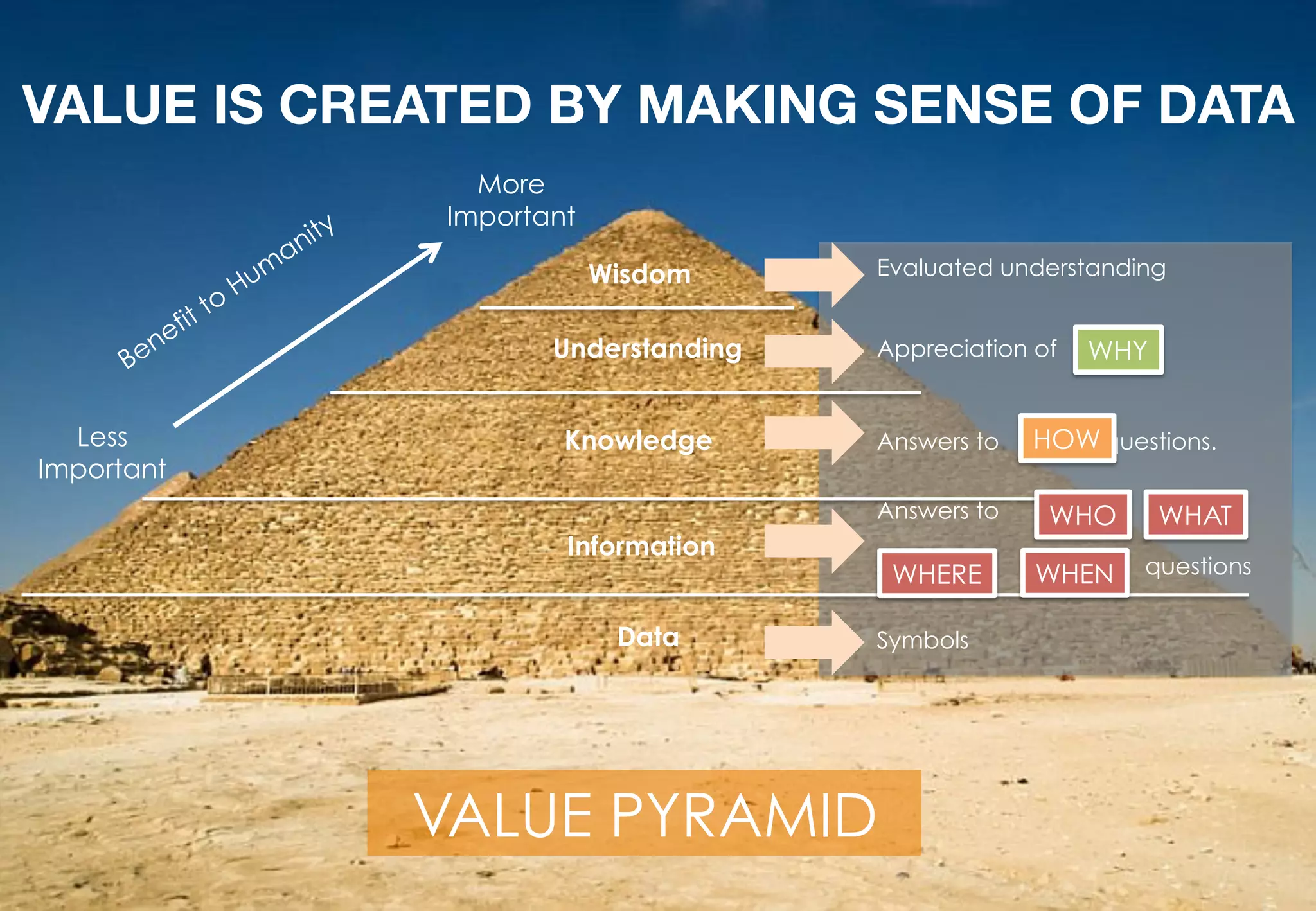 VALUE IS CREATED BY MAKING SENSE OF DATA

More Important

Benefit to Humanity

Less Important

Wisdom

Evaluated understanding

Understanding

Appreciation of WHY

Knowledge

Answers to HOW uestions.

Information

Answers to WHO WHAT WHERE WHEN questions

Data

Symbols

VALUE PYRAMID